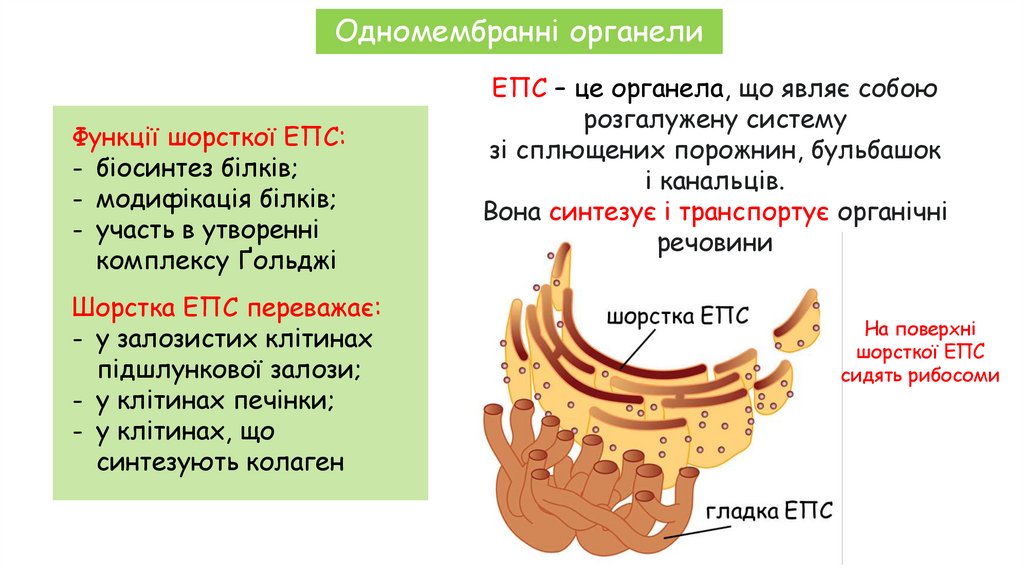 Одномембранні органели

Функції шорсткої ЕПС:
- біосинтез білків;
- модифікація білків;
- участь в утворенні комплексу Ґольджі

Шорстка ЕПС переважає:
- у залозистих клітинах підшлункової залози;
- у клітинах печінки;
- у клітинах, що синтезують колаген

ЕПС – це органела, що являє собою розгалужену систему зі сплющених порожнин, бульбашок і канальців.
Вона синтезує і транспортує органічні речовини

шорстка ЕПС

гладка ЕПС

На поверхні шорсткої ЕПС сидять рибосоми